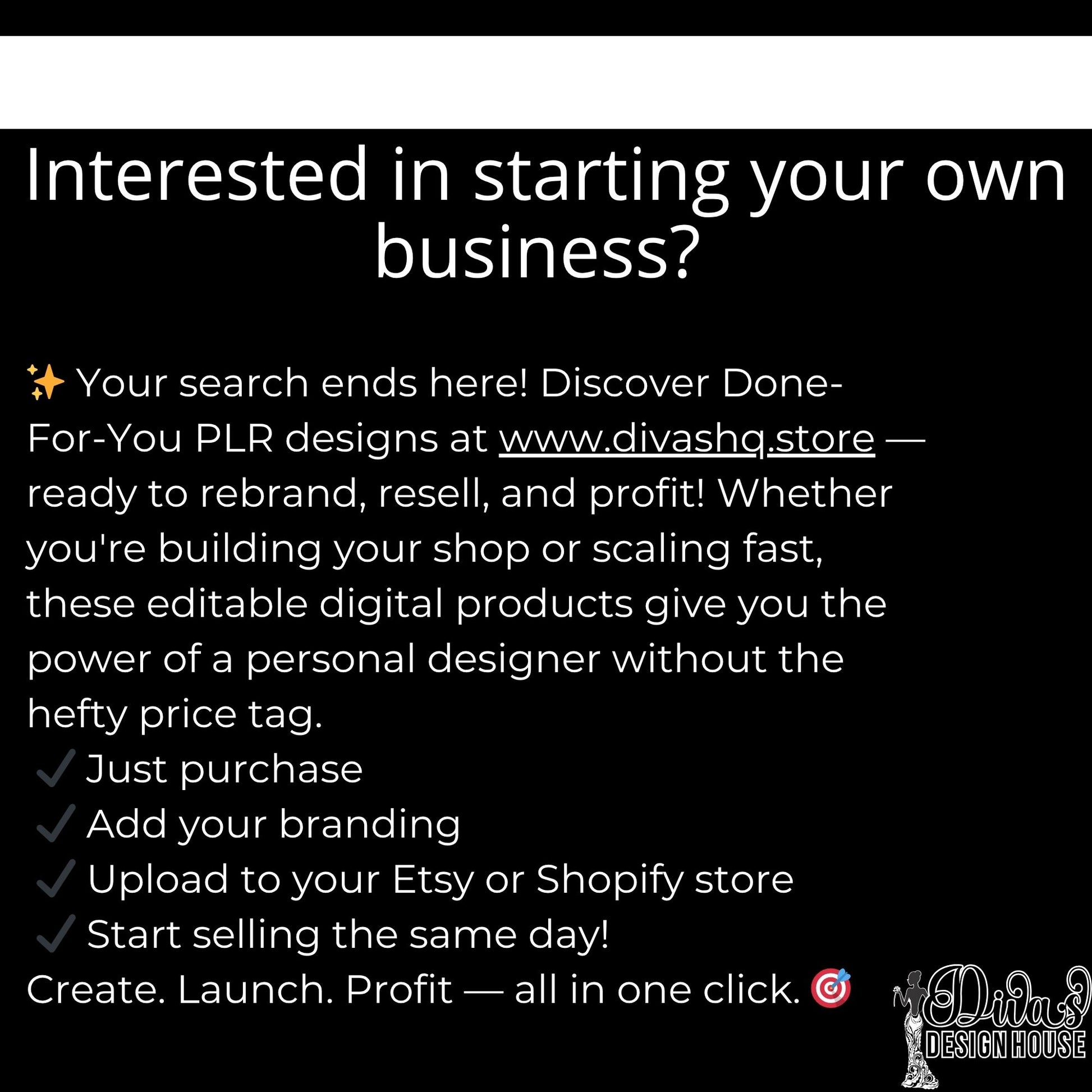 Interested in starting your own business?

✨ Your search ends here! Discover Done-For-You PLR designs at www.divashq.store — ready to rebrand, resell, and profit! Whether you're building your shop or scaling fast, these editable digital products give you the power of a personal designer without the hefty price tag.
✓ Just purchase
✓ Add your branding
✓ Upload to your Etsy or Shopify store
✓ Start selling the same day!
Create. Launch. Profit — all in one click. 🎯

Diva's DESIGN HOUSE